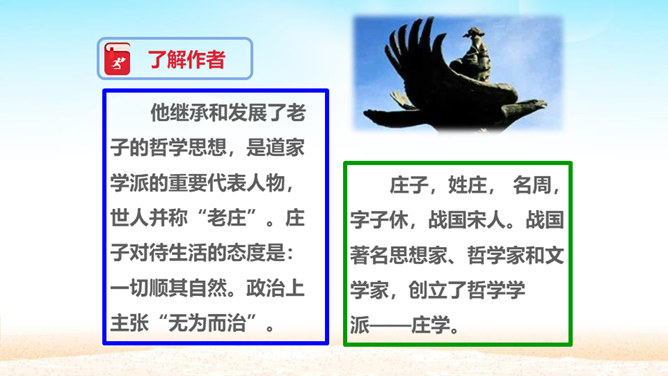 了解作者

他继承和发展了老子的哲学思想，是道家学派的重要代表人物，世人并称“老庄”。庄子对待生活的态度是：一切顺其自然。政治上主张“无为而治”。

庄子，姓庄， 名周，字子休，战国宋人。战国著名思想家、哲学家和文学家，创立了哲学学派——庄学。